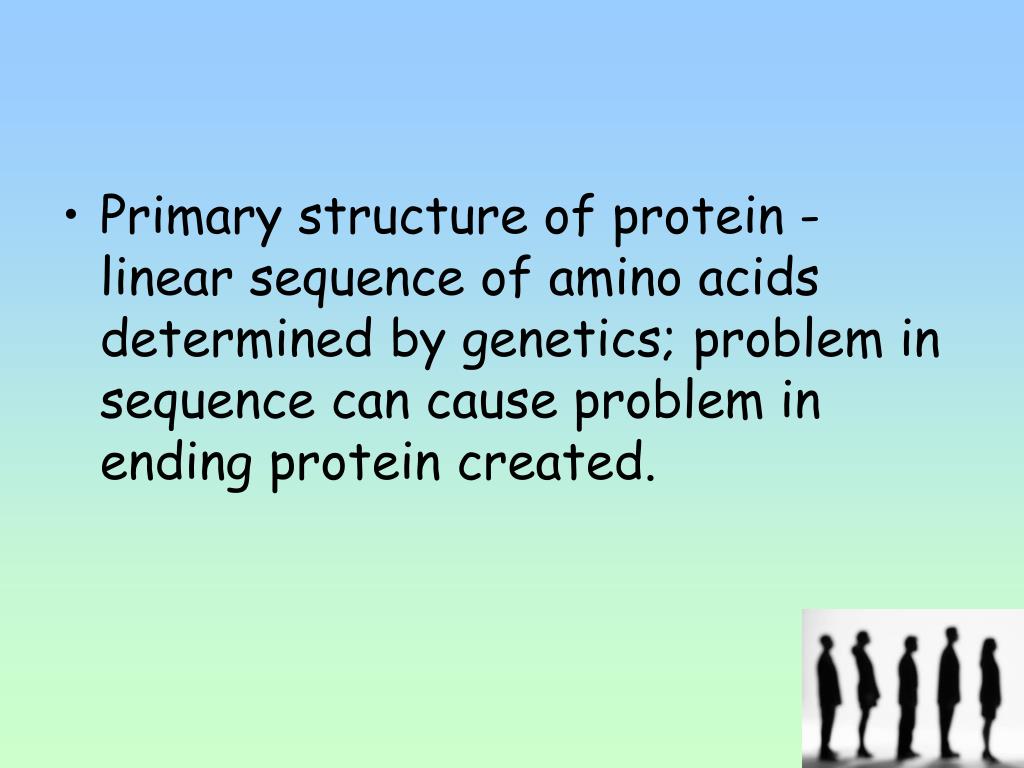 • Primary structure of protein - linear sequence of amino acids determined by genetics; problem in sequence can cause problem in ending protein created.